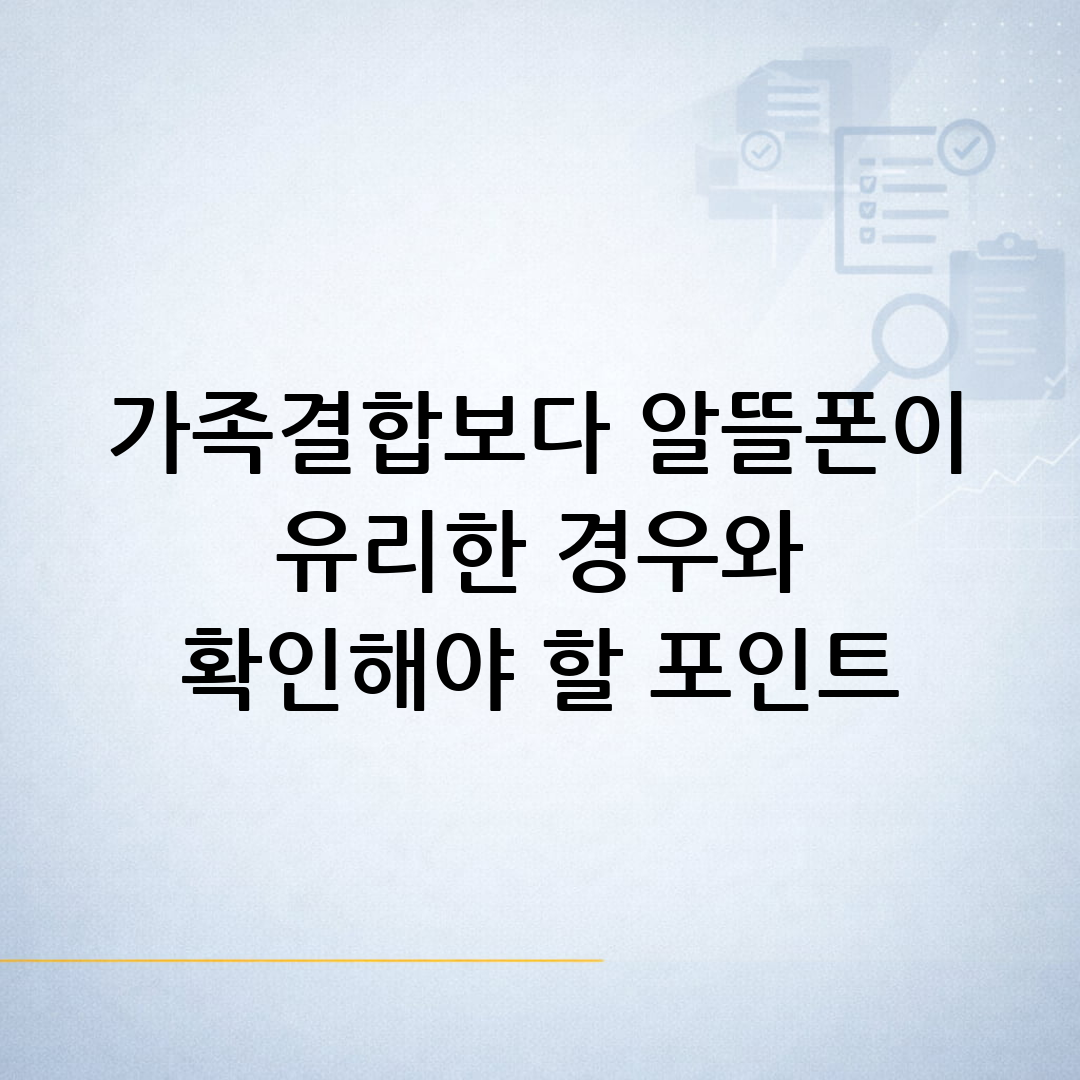 가족결합보다 알뜰폰이
유리한 경우와
확인해야 할 포인트